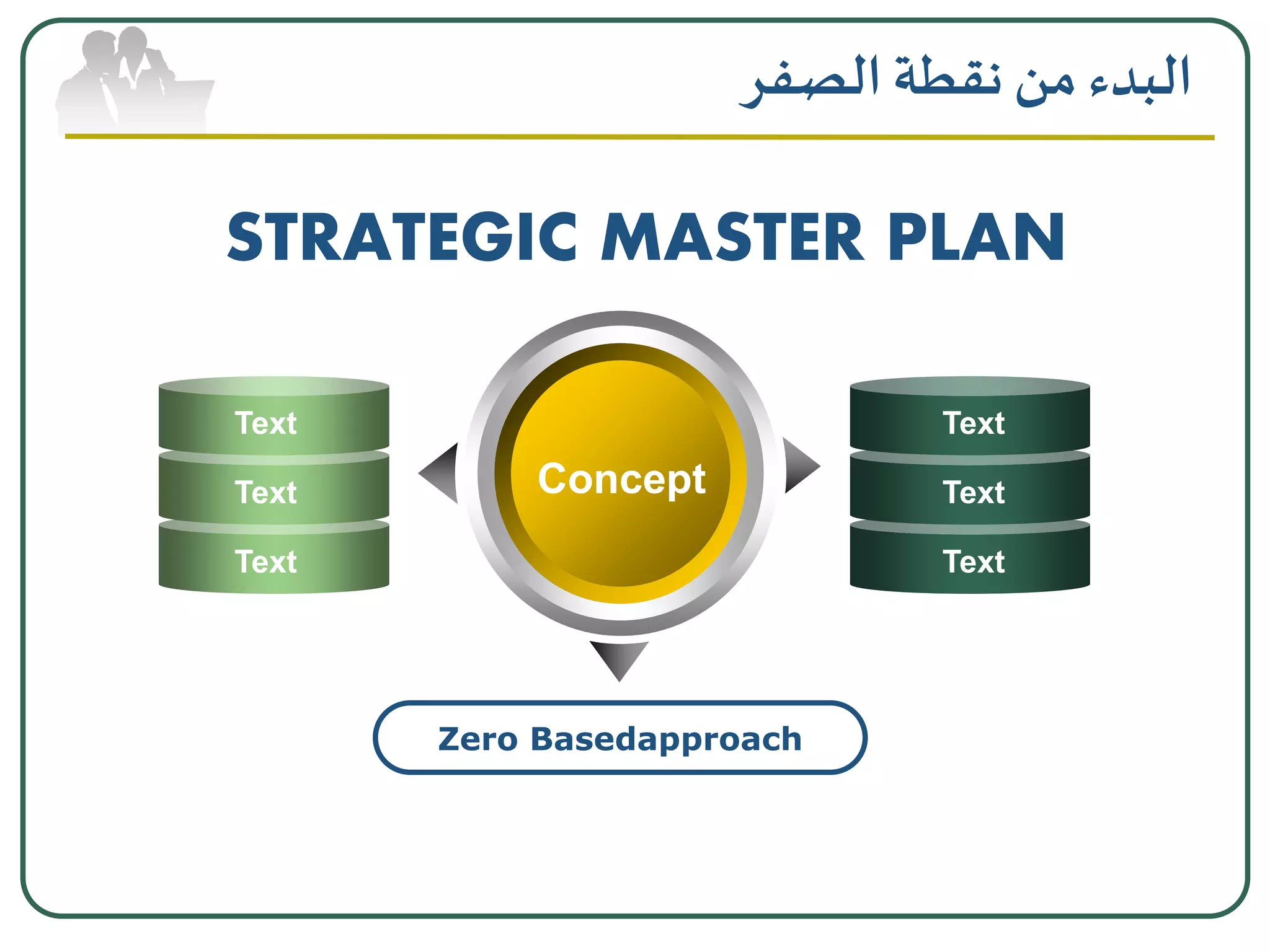 البدء من نقطة الصفر

STRATEGIC MASTER PLAN

Text
Text
Text

Concept

Text
Text
Text

Zero Basedapproach